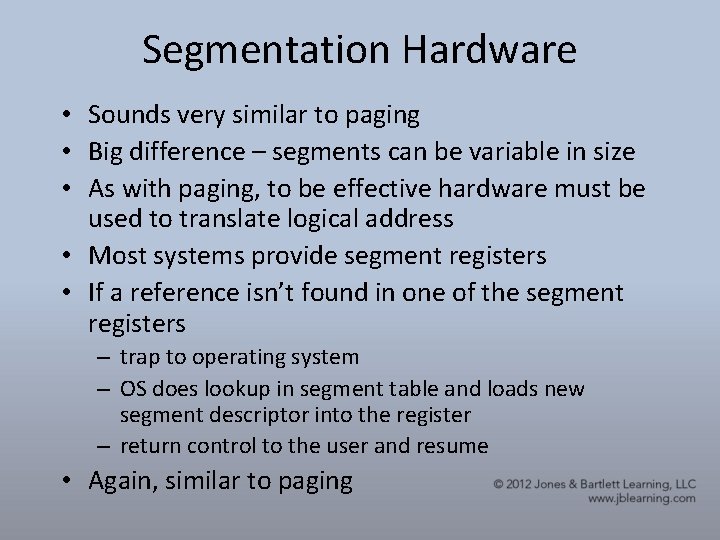 Segmentation Hardware

• Sounds very similar to paging
• Big difference – segments can be variable in size
• As with paging, to be effective hardware must be used to translate logical address
• Most systems provide segment registers
• If a reference isn't found in one of the segment registers
  – trap to operating system
  – OS does lookup in segment table and loads new segment descriptor into the register
  – return control to the user and resume
• Again, similar to paging

© 2012 Jones & Bartlett Learning, LLC
www.jblearning.com